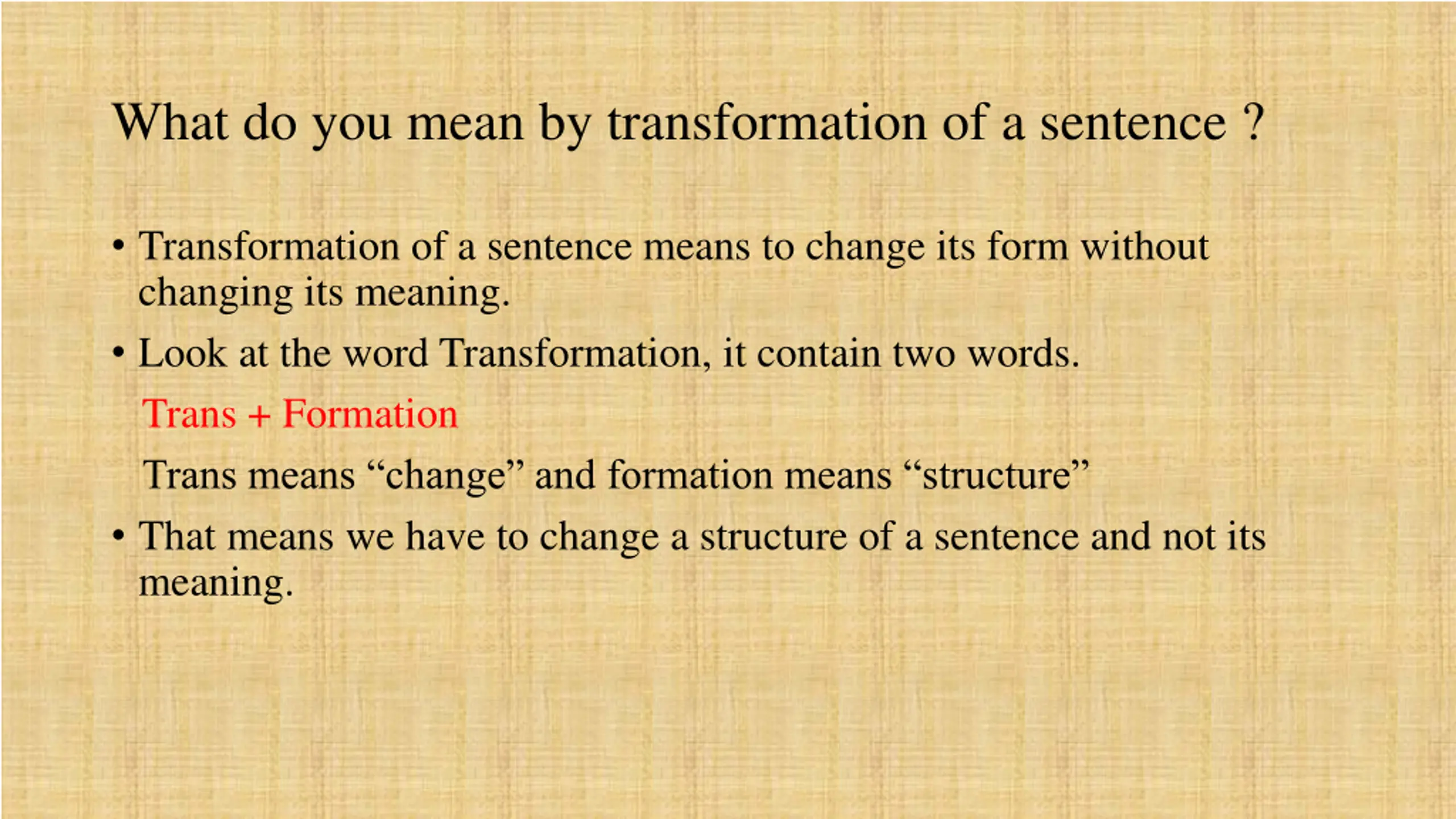 What do you mean by transformation of a sentence ?

• Transformation of a sentence means to change its form without changing its meaning.

• Look at the word Transformation, it contain two words.

Trans + Formation

Trans means “change” and formation means “structure”

• That means we have to change a structure of a sentence and not its meaning.